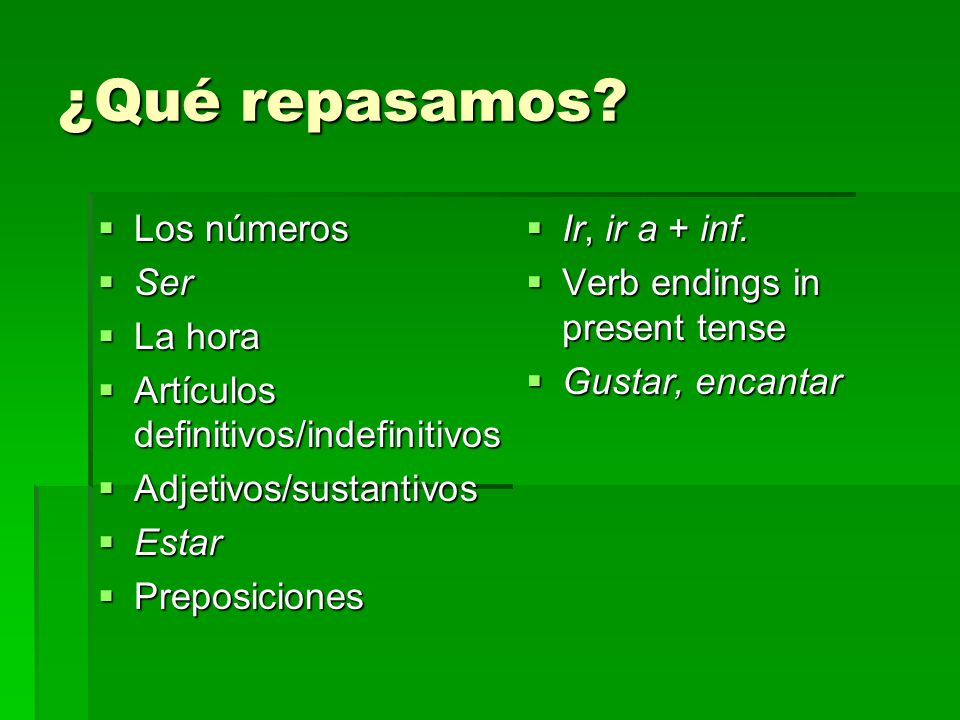 ¿Qué repasamos?

- Los números
- Ser
- La hora
- Artículos definitivos/indefinitivos
- Adjetivos/sustantivos
- Estar
- Preposiciones

- Ir, ir a + inf.
- Verb endings in present tense
- Gustar, encantar